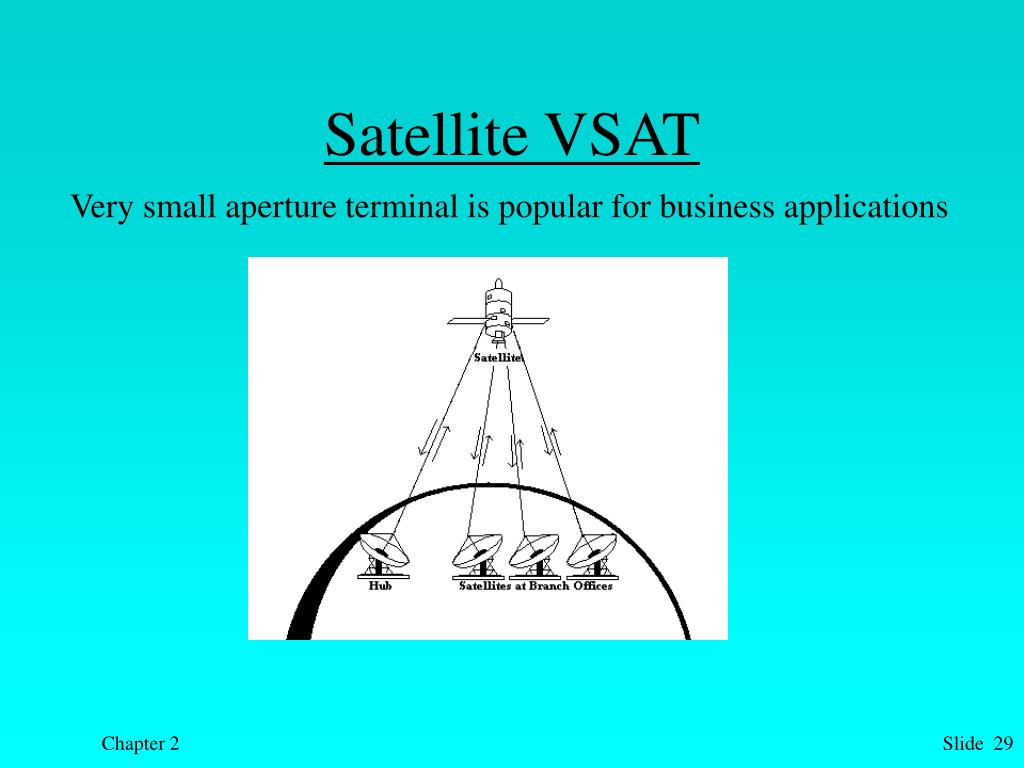 Satellite VSAT

Very small aperture terminal is popular for business applications

Satellite

Hub

Satellites at Branch Offices

Chapter 2

Slide 29